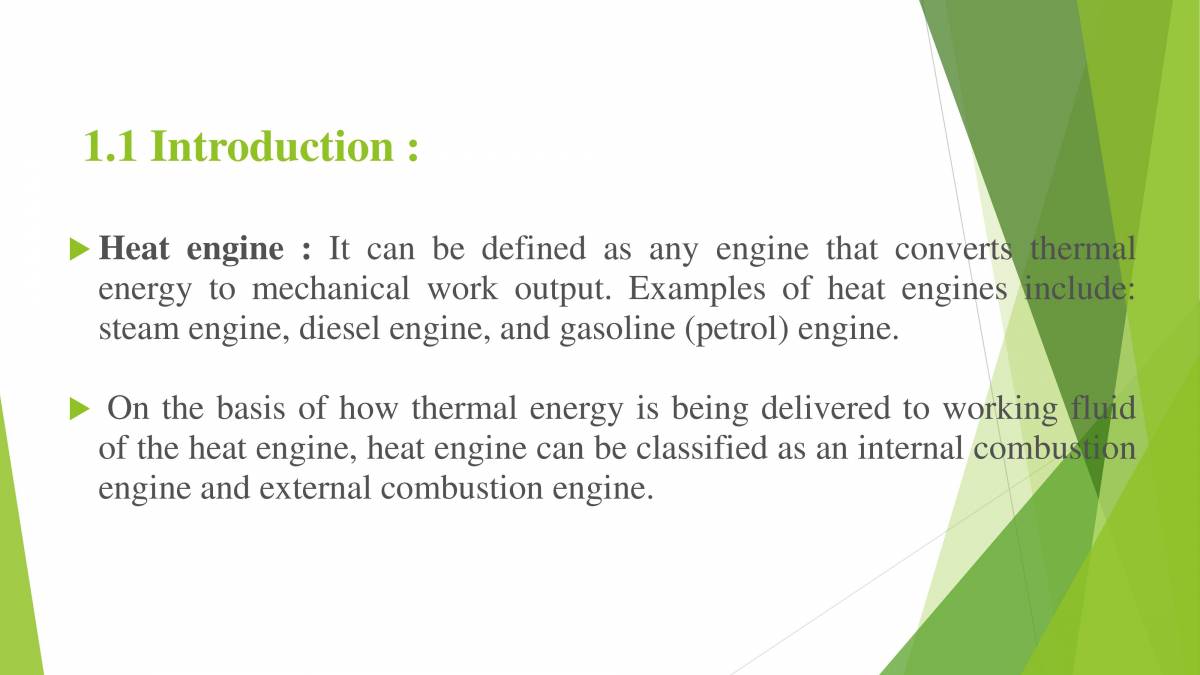 1.1 Introduction :

Heat engine : It can be defined as any engine that converts thermal energy to mechanical work output. Examples of heat engines include: steam engine, diesel engine, and gasoline (petrol) engine.

On the basis of how thermal energy is being delivered to working fluid of the heat engine, heat engine can be classified as an internal combustion engine and external combustion engine.